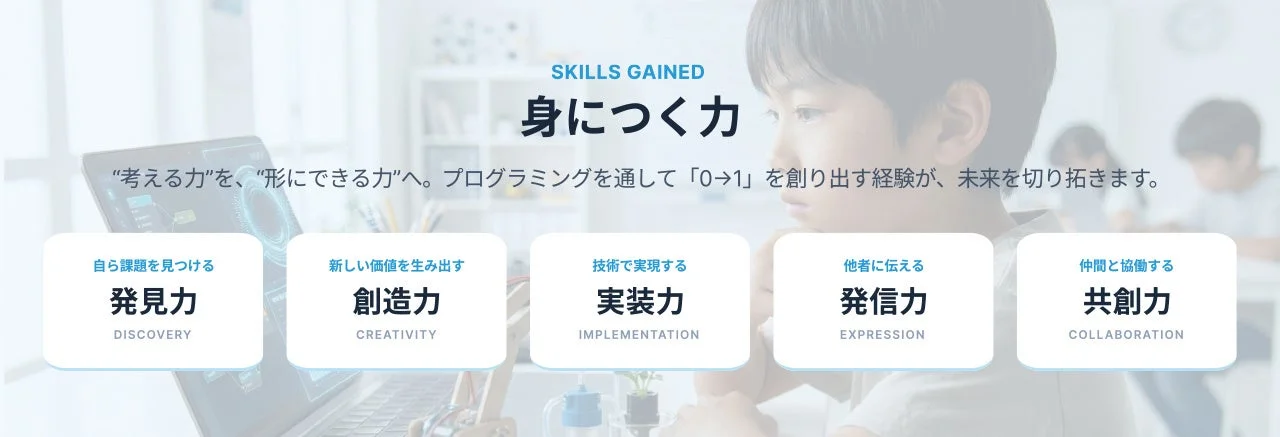 SKILLS GAINED
身につく力

“考える力”を、“形にできる力”へ。プログラミングを通して「0→1」を創り出す経験が、未来を切り拓きます。

自ら課題を見つける
発見力
DISCOVERY

新しい価値を生み出す
創造力
CREATIVITY

技術で実現する
実装力
IMPLEMENTATION

他者に伝える
発信力
EXPRESSION

仲間と協働する
共創力
COLLABORATION